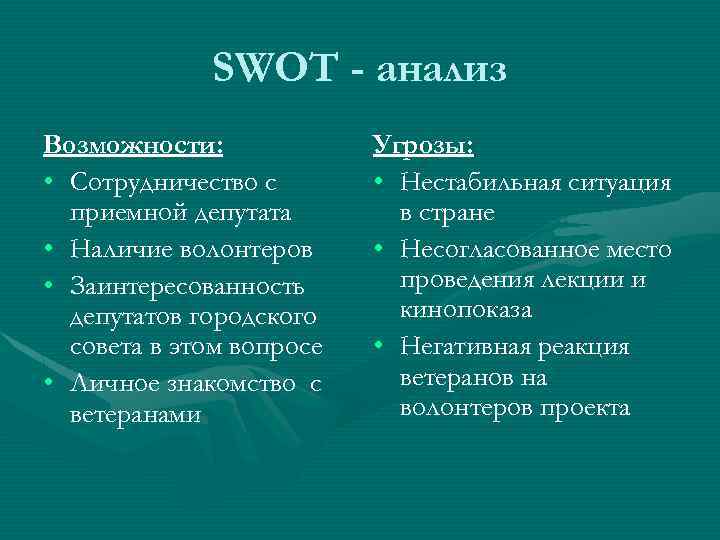 SWOT - анализ

Возможности:
• Сотрудничество с приемной депутата
• Наличие волонтеров
• Заинтересованность депутатов городского совета в этом вопросе
• Личное знакомство с ветеранами

Угрозы:
• Нестабильная ситуация в стране
• Несогласованное место проведения лекции и кинопоказа
• Негативная реакция ветеранов на волонтеров проекта